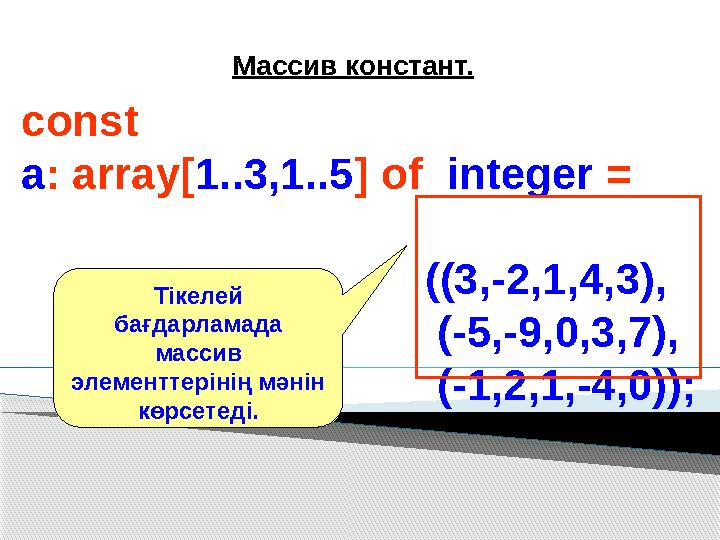 Массив констант.

const
a: array[1..3,1..5] of integer =

((3,-2,1,4,3),
(-5,-9,0,3,7),
(-1,2,1,-4,0));

Тікелей бағдарламада массив элементтерінің мәнін көрсетеді.